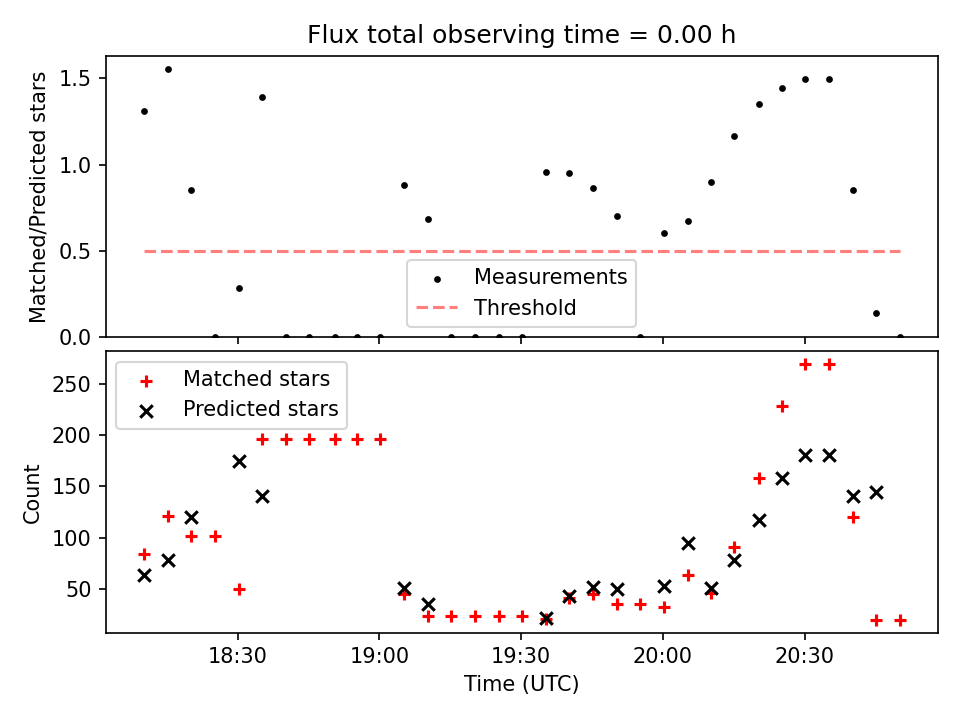 Flux total observing time = 0.00 h

Matched/Predicted stars

1.5
1.0
0.5
0.0

Measurements
Threshold

Matched stars
Predicted stars

Count

250
200
150
100
50

18:30
19:00
19:30
20:00
20:30

Time (UTC)